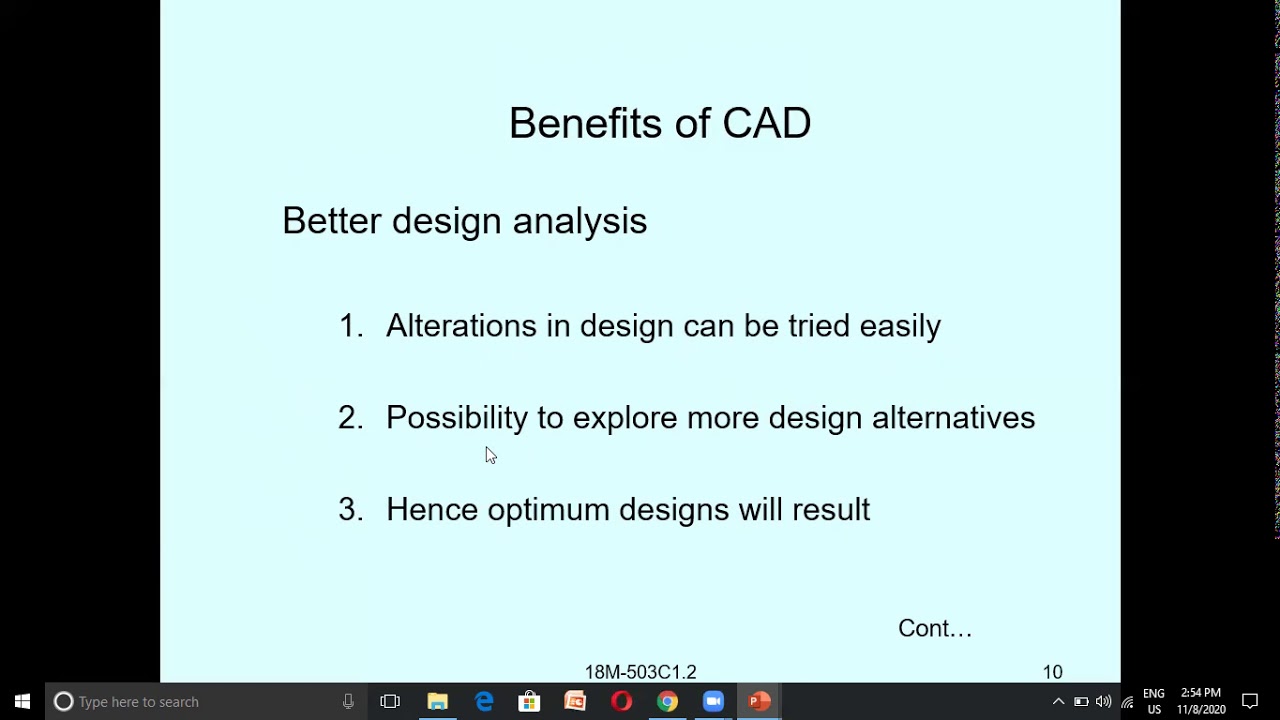 Benefits of CAD

Better design analysis

1. Alterations in design can be tried easily

2. Possibility to explore more design alternatives

3. Hence optimum designs will result

Cont…

18M-503C1.2

10

Type here to search

ENG US

2:54 PM 11/8/2020